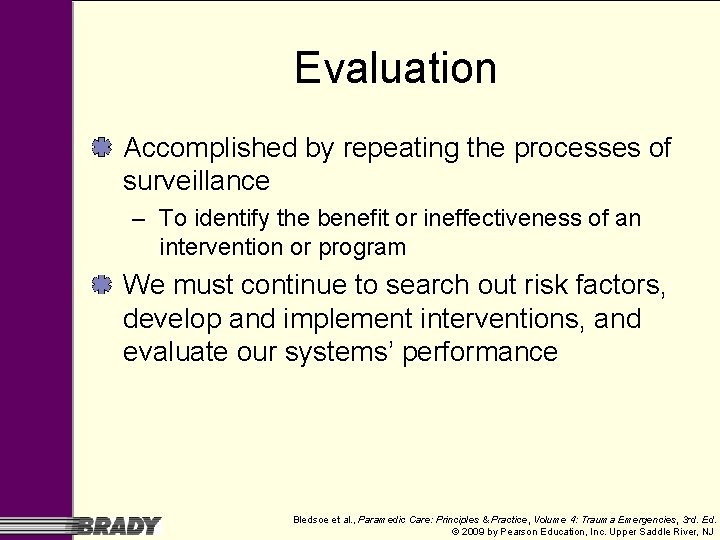 Evaluation

Accomplished by repeating the processes of surveillance

– To identify the benefit or ineffectiveness of an intervention or program

We must continue to search out risk factors, develop and implement interventions, and evaluate our systems' performance

BRADY

Bledsoe et al., Paramedic Care: Principles & Practice, Volume 4: Trauma Emergencies, 3rd. Ed.
© 2009 by Pearson Education, Inc. Upper Saddle River, NJ